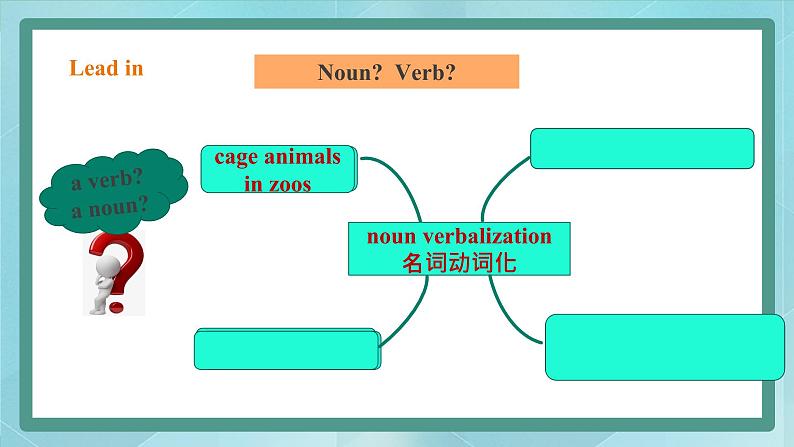 Lead in

Noun? Verb?

a verb?
a noun?

cage animals in zoos

noun verbalization
名词动词化